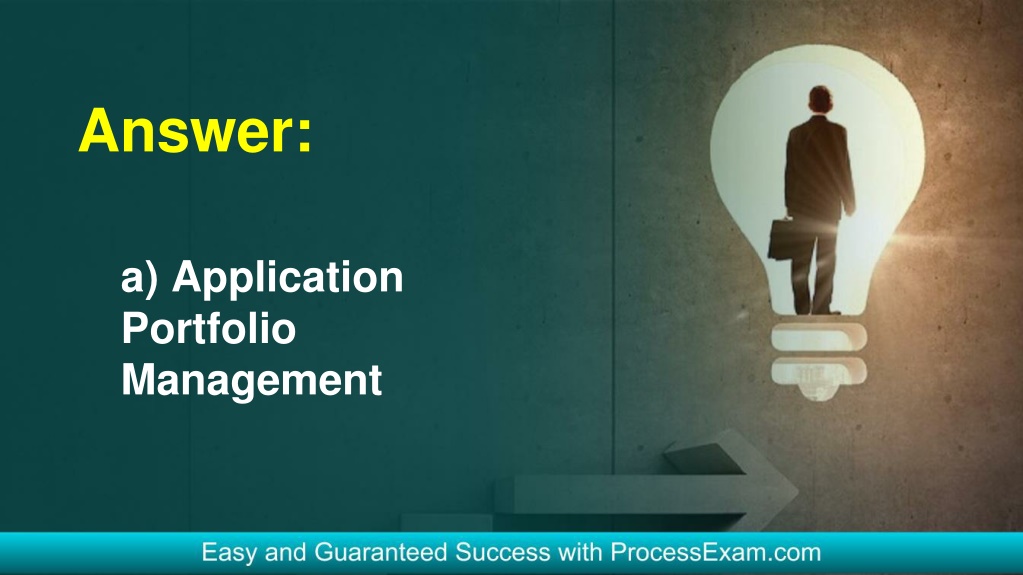 Answer:

a) Application Portfolio Management

Easy and Guaranteed Success with ProcessExam.com